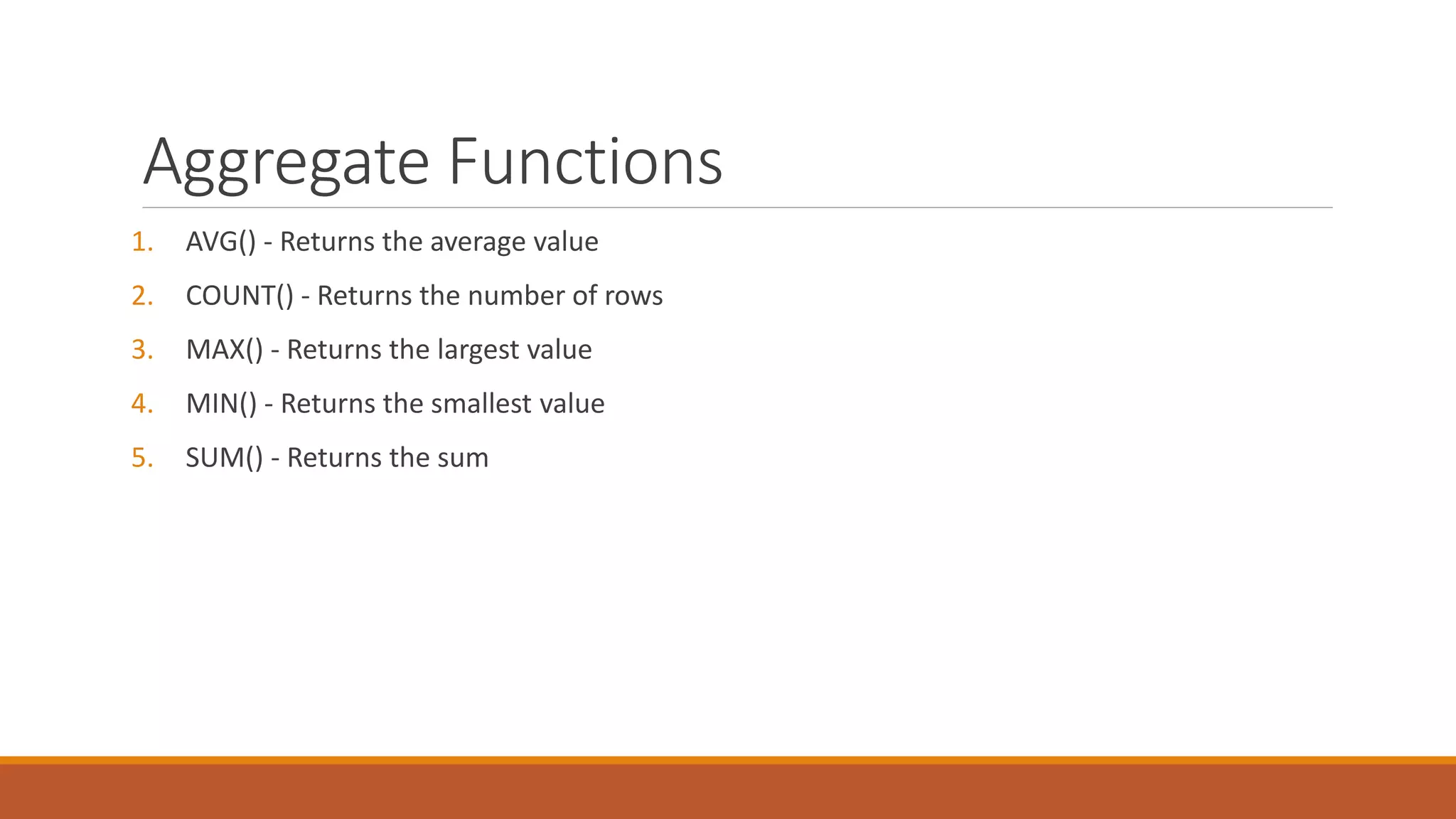 Aggregate Functions

1. AVG() - Returns the average value
2. COUNT() - Returns the number of rows
3. MAX() - Returns the largest value
4. MIN() - Returns the smallest value
5. SUM() - Returns the sum